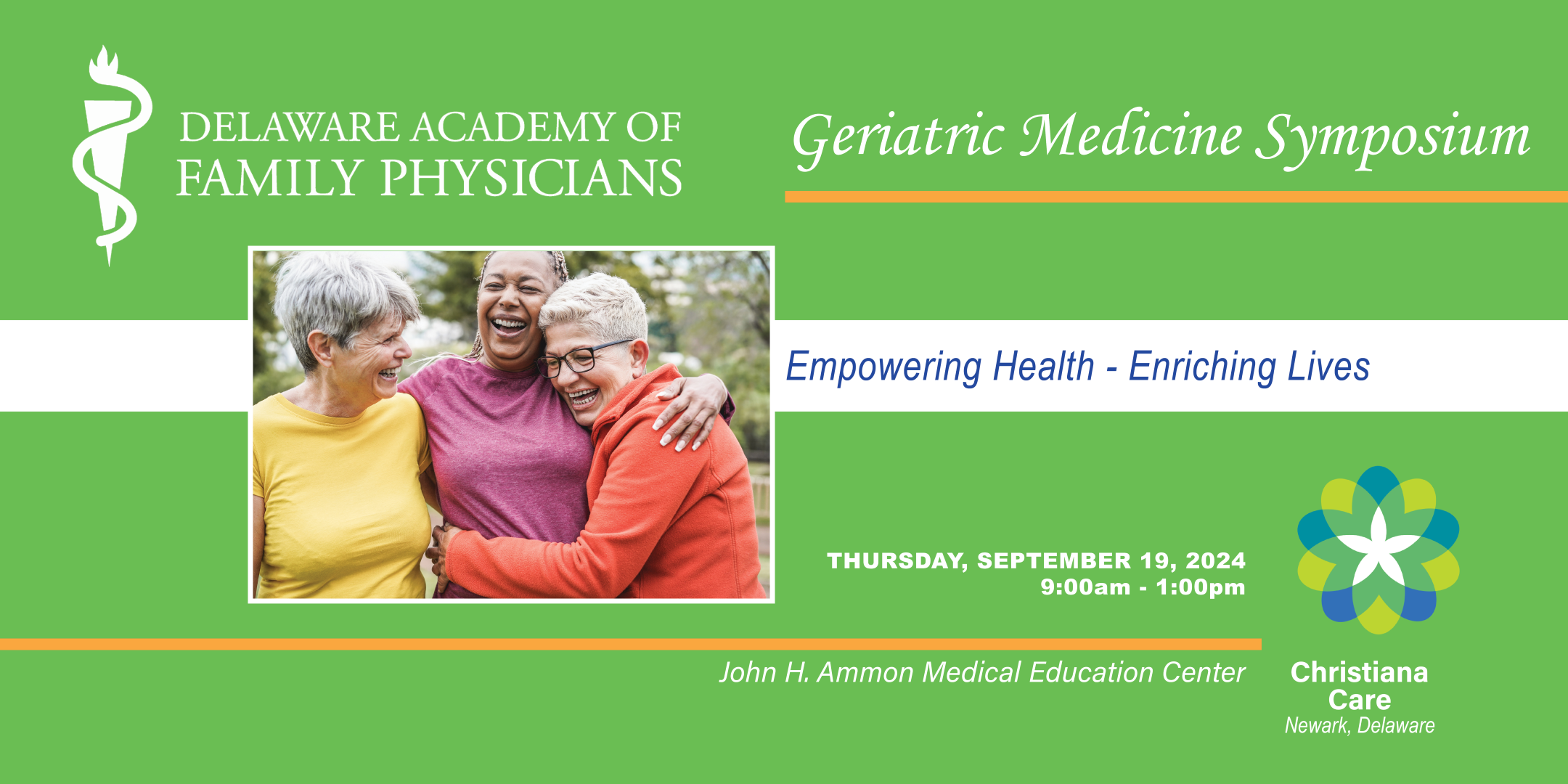 DELAWARE ACADEMY OF FAMILY PHYSICIANS

Geriatric Medicine Symposium

Empowering Health - Enriching Lives

THURSDAY, SEPTEMBER 19, 2024
9:00am - 1:00pm

John H. Ammon Medical Education Center

Christiana Care
Newark, Delaware